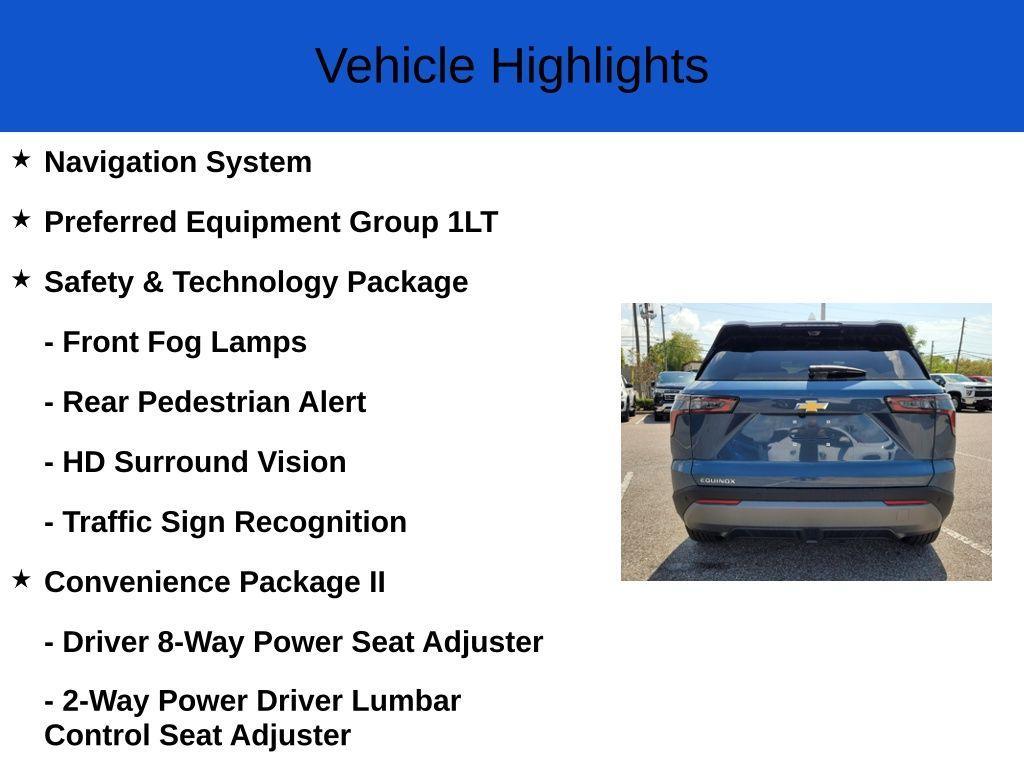 Vehicle Highlights

★ Navigation System

★ Preferred Equipment Group 1LT

★ Safety & Technology Package

- Front Fog Lamps

- Rear Pedestrian Alert

- HD Surround Vision

- Traffic Sign Recognition

★ Convenience Package II

- Driver 8-Way Power Seat Adjuster

- 2-Way Power Driver Lumbar Control Seat Adjuster

EQUINOX